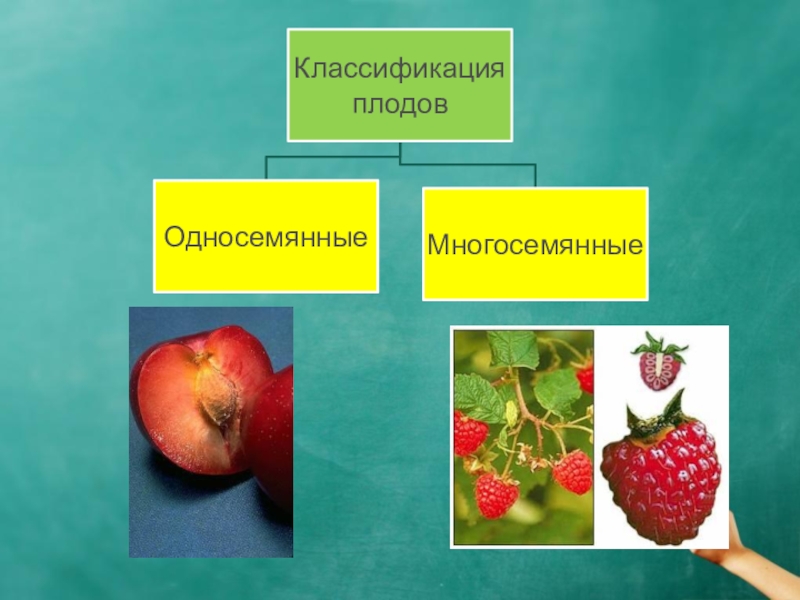 Классификация плодов

Односемянные

Многосемянные